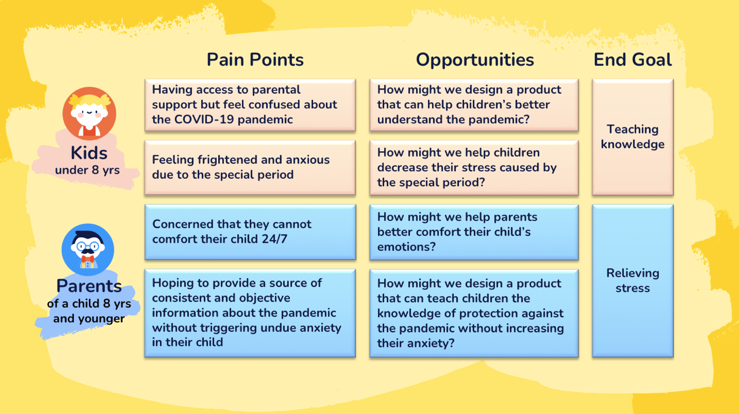 | | Pain Points | Opportunities | End Goal |
|---|---|---|---|
| Kids under 8 yrs | Having access to parental support but feel confused about the COVID-19 pandemic | How might we design a product that can help children's better understand the pandemic? | Teaching knowledge |
| | Feeling frightened and anxious due to the special period | How might we help children decrease their stress caused by the special period? | |
| Parents of a child 8 yrs and younger | Concerned that they cannot comfort their child 24/7 | How might we help parents better comfort their child's emotions? | Relieving stress |
| | Hoping to provide a source of consistent and objective information about the pandemic without triggering undue anxiety in their child | How might we design a product that can teach children the knowledge of protection against the pandemic without increasing their anxiety? | |